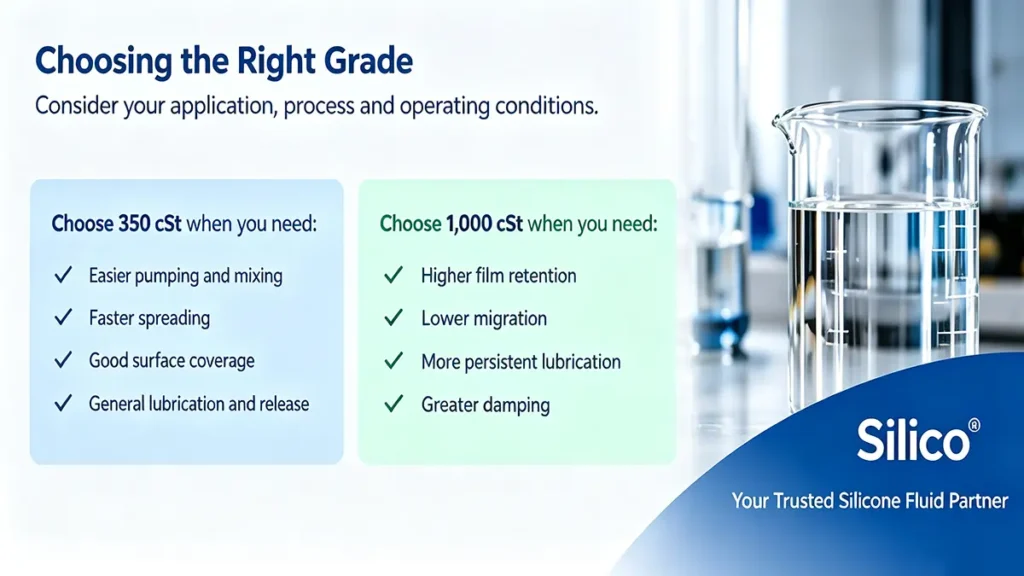 Choosing the Right Grade

Consider your application, process and operating conditions.

Choose 350 cSt when you need:

✓ Easier pumping and mixing
✓ Faster spreading
✓ Good surface coverage
✓ General lubrication and release

Choose 1,000 cSt when you need:

✓ Higher film retention
✓ Lower migration
✓ More persistent lubrication
✓ Greater damping

Silico®

Your Trusted Silicone Fluid Partner